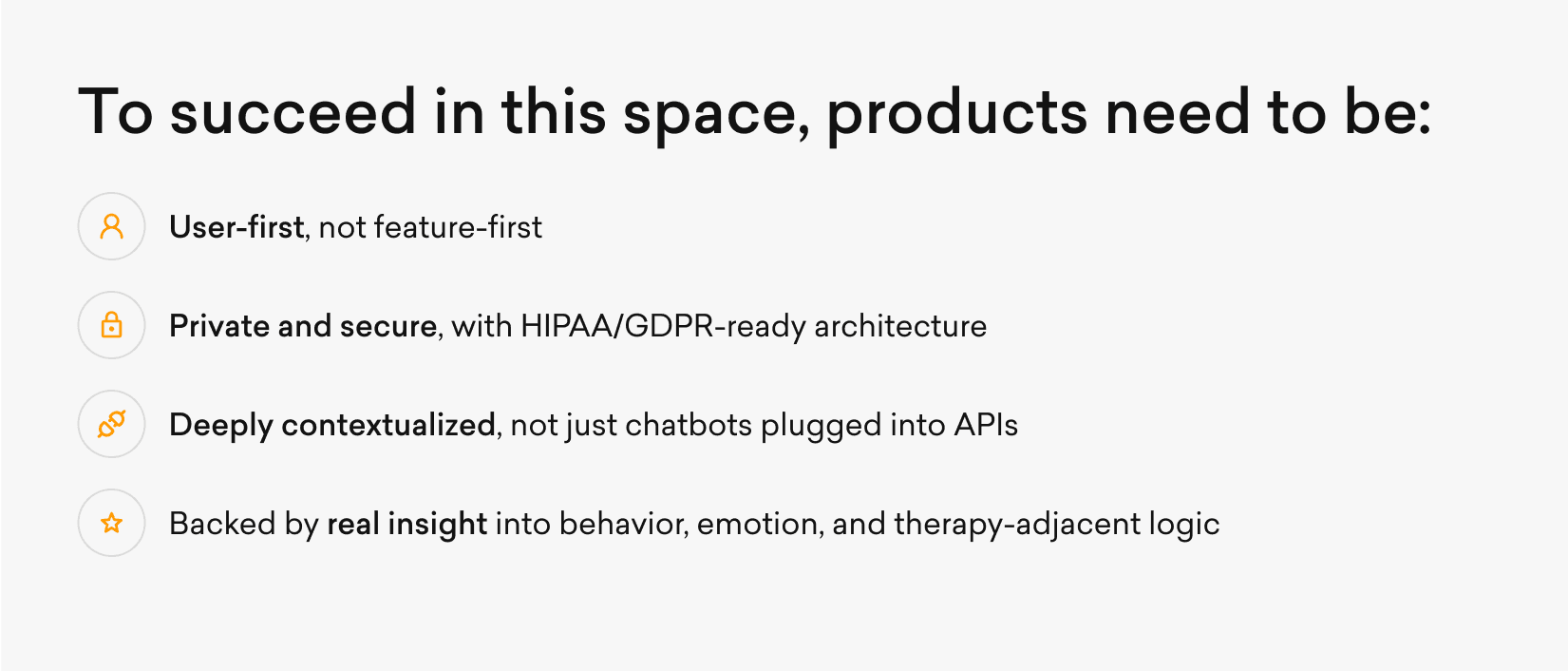 To succeed in this space, products need to be:

User-first, not feature-first

Private and secure, with HIPAA/GDPR-ready architecture

Deeply contextualized, not just chatbots plugged into APIs

Backed by real insight into behavior, emotion, and therapy-adjacent logic